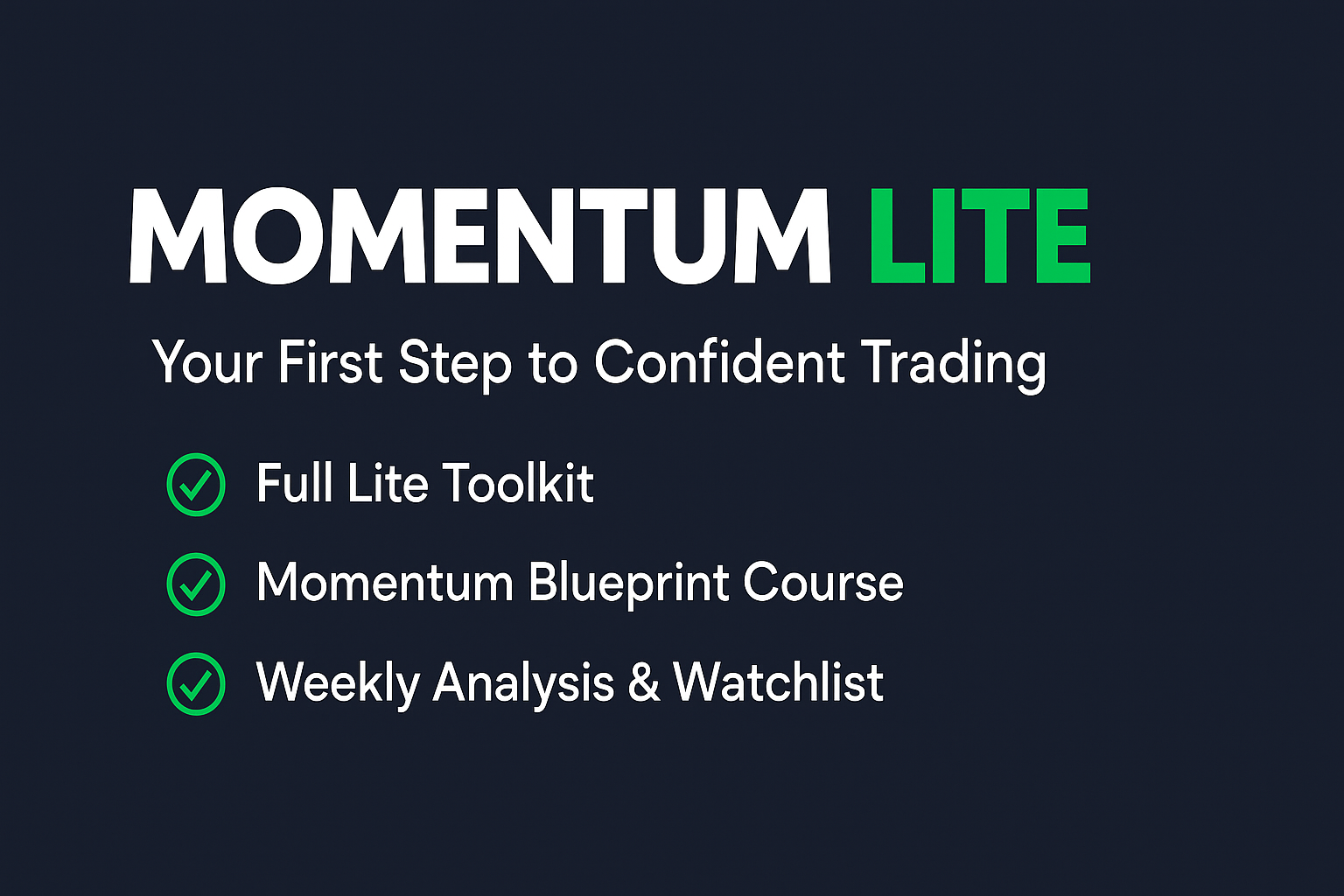 MOMENTUM LITE

Your First Step to Confident Trading

Full Lite Toolkit

Momentum Blueprint Course

Weekly Analysis & Watchlist